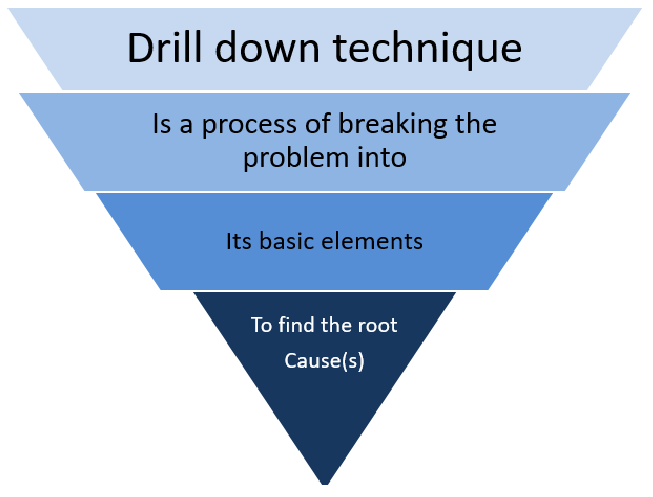 Drill down technique

Is a process of breaking the problem into

Its basic elements

To find the root

Cause(s)